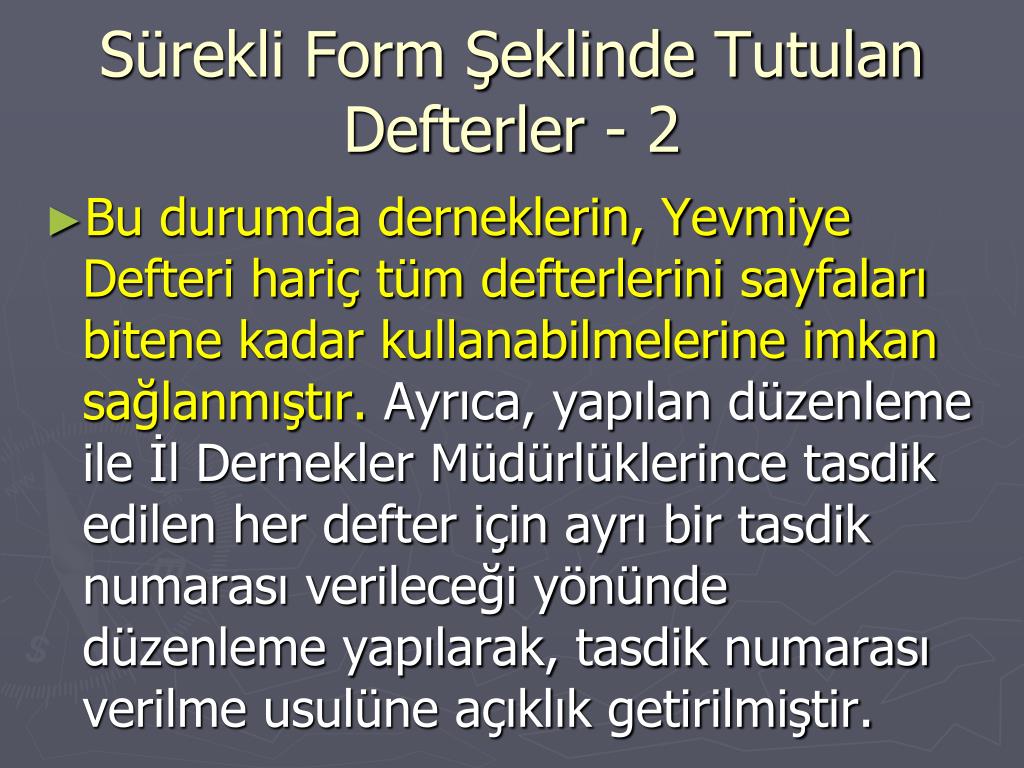 Sürekli Form Şeklinde Tutulan Defterler - 2

►Bu durumda derneklerin, Yevmiye Defteri hariç tüm defterlerini sayfaları bitene kadar kullanabilmelerine imkan sağlanmıştır. Ayrıca, yapılan düzenleme ile İl Dernekler Müdürlüklerince tasdik edilen her defter için ayrı bir tasdik numarası verileceği yönünde düzenleme yapılarak, tasdik numarası verilme usulüne açıklık getirilmiştir.